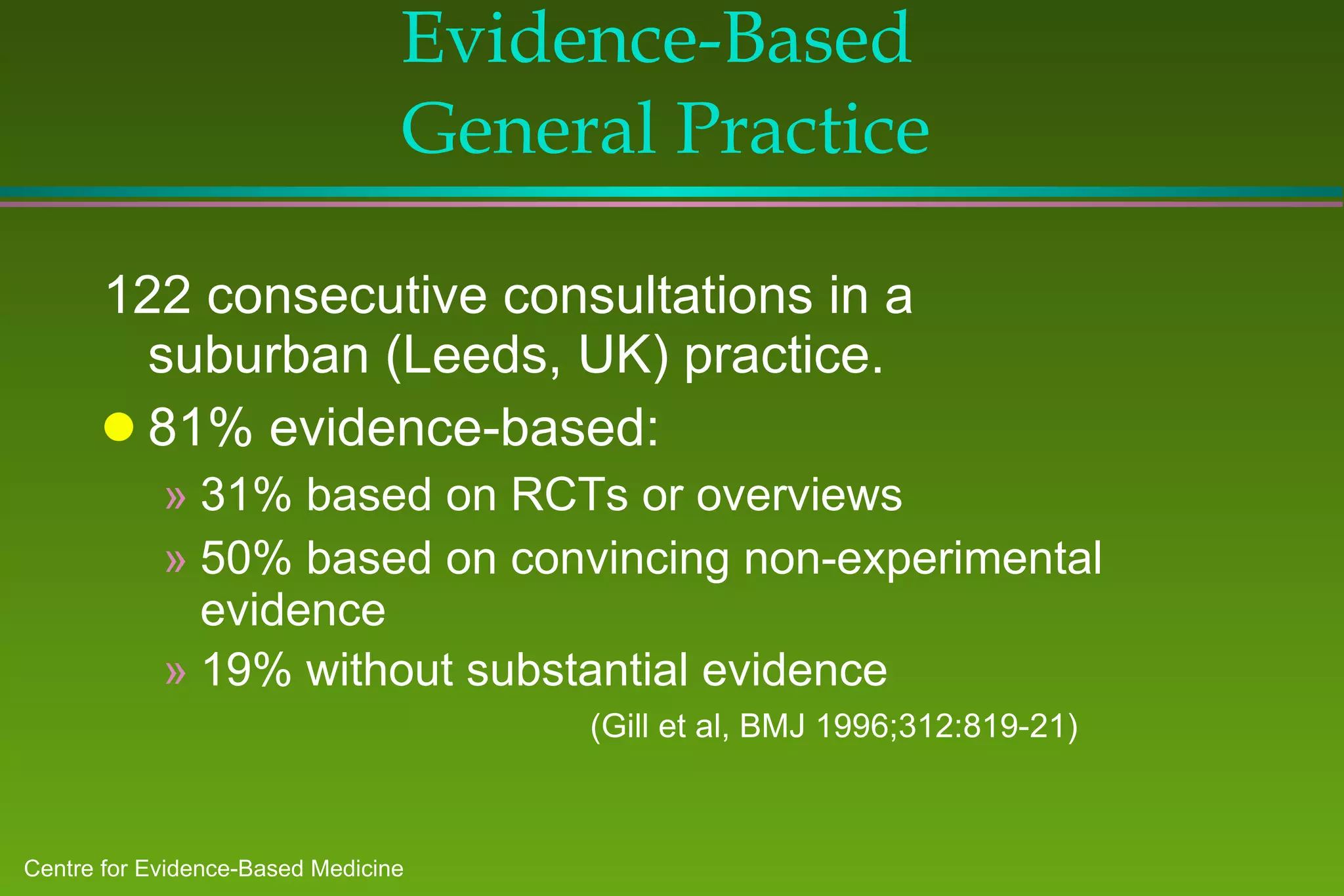 Evidence-Based
General Practice

122 consecutive consultations in a suburban (Leeds, UK) practice.

● 81% evidence-based:

» 31% based on RCTs or overviews

» 50% based on convincing non-experimental evidence

» 19% without substantial evidence

(Gill et al, BMJ 1996;312:819-21)

Centre for Evidence-Based Medicine